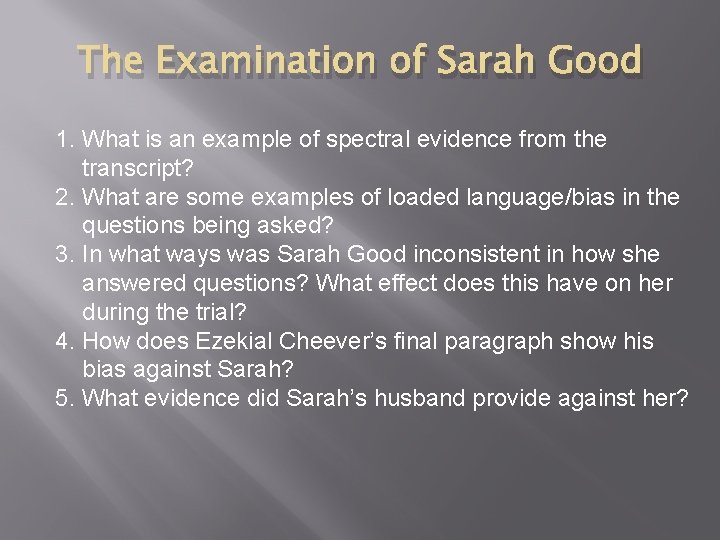 The Examination of Sarah Good

1. What is an example of spectral evidence from the transcript?
2. What are some examples of loaded language/bias in the questions being asked?
3. In what ways was Sarah Good inconsistent in how she answered questions? What effect does this have on her during the trial?
4. How does Ezekial Cheever’s final paragraph show his bias against Sarah?
5. What evidence did Sarah’s husband provide against her?